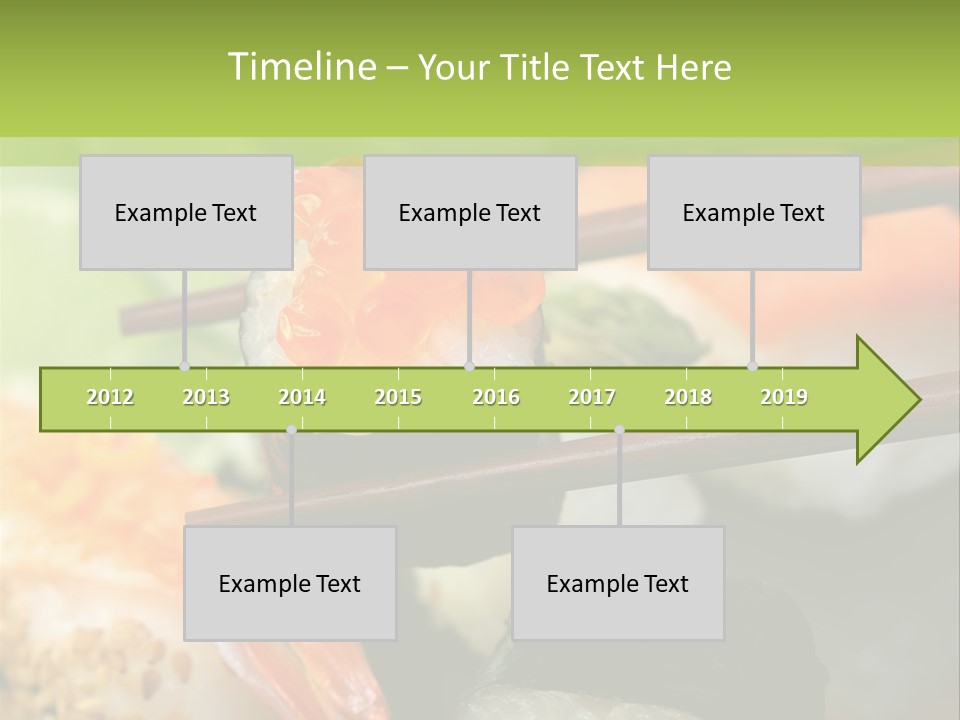 Timeline – Your Title Text Here

Example Text

Example Text

Example Text

2012 2013 2014 2015 2016 2017 2018 2019

Example Text

Example Text